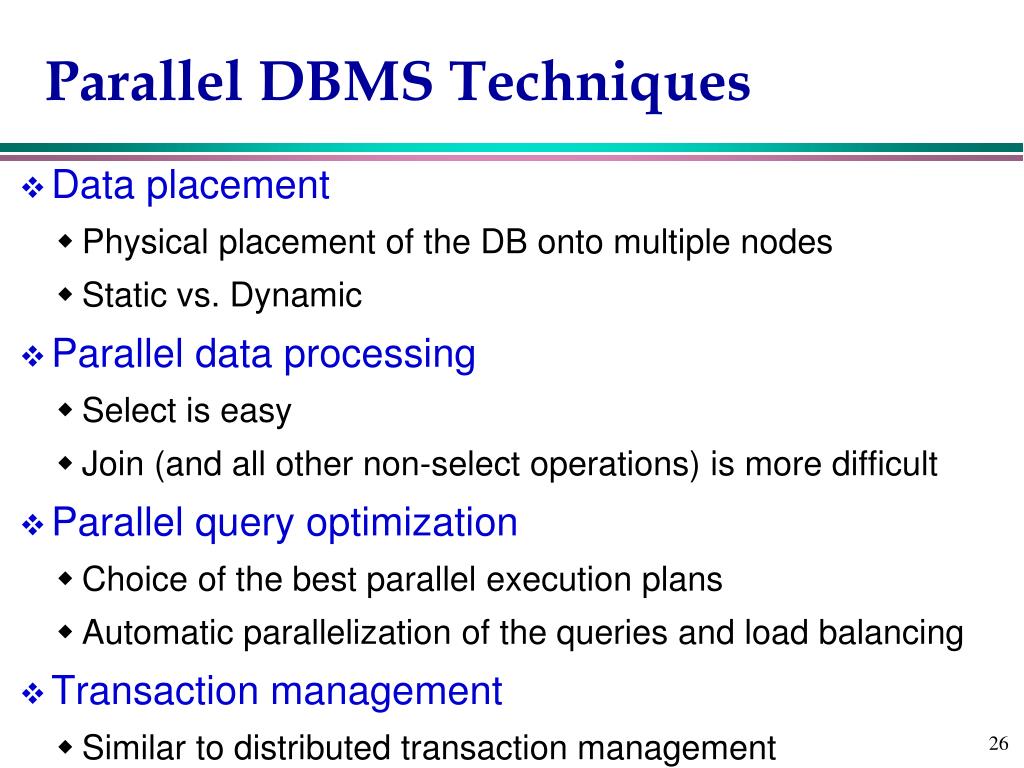 Parallel DBMS Techniques

❖ Data placement
◆ Physical placement of the DB onto multiple nodes
◆ Static vs. Dynamic

❖ Parallel data processing
◆ Select is easy
◆ Join (and all other non-select operations) is more difficult

❖ Parallel query optimization
◆ Choice of the best parallel execution plans
◆ Automatic parallelization of the queries and load balancing

❖ Transaction management
◆ Similar to distributed transaction management

26